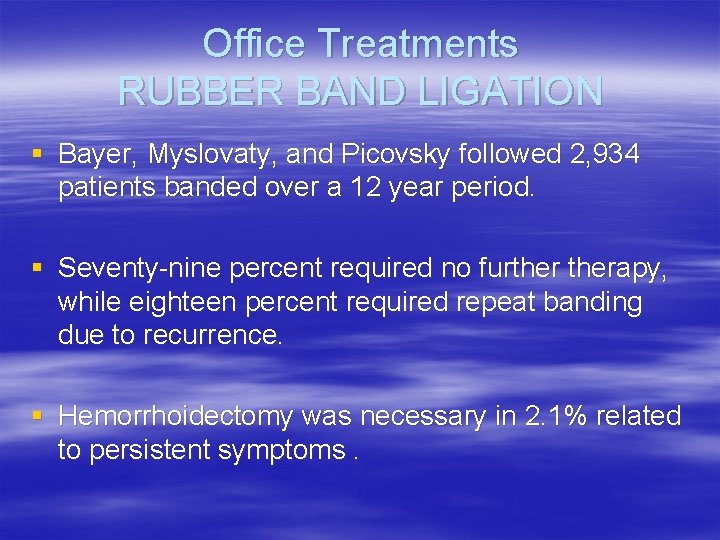 Office Treatments
RUBBER BAND LIGATION

▪ Bayer, Myslovaty, and Picovsky followed 2,934 patients banded over a 12 year period.

▪ Seventy-nine percent required no further therapy, while eighteen percent required repeat banding due to recurrence.

▪ Hemorrhoidectomy was necessary in 2.1% related to persistent symptoms .